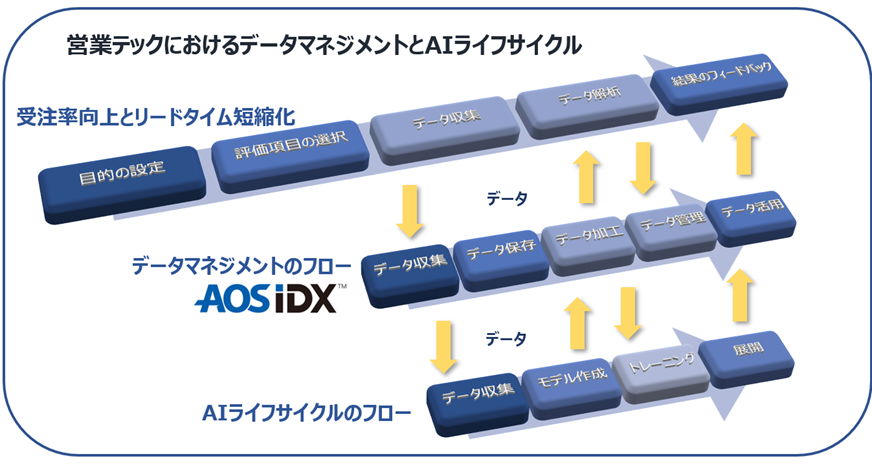 営業テックにおけるデータマネジメントとAIライフサイクル

受注率向上とリードタイム短縮化

目的の設定

評価項目の選択

データ収集

データ解析

結果のフィードバック

データ

データマネジメントのフロー

AOS iDX™

データ収集

データ保存

データ加工

データ管理

データ活用

データ

AIライフサイクルのフロー

データ収集

モデル作成

トレーニング

展開